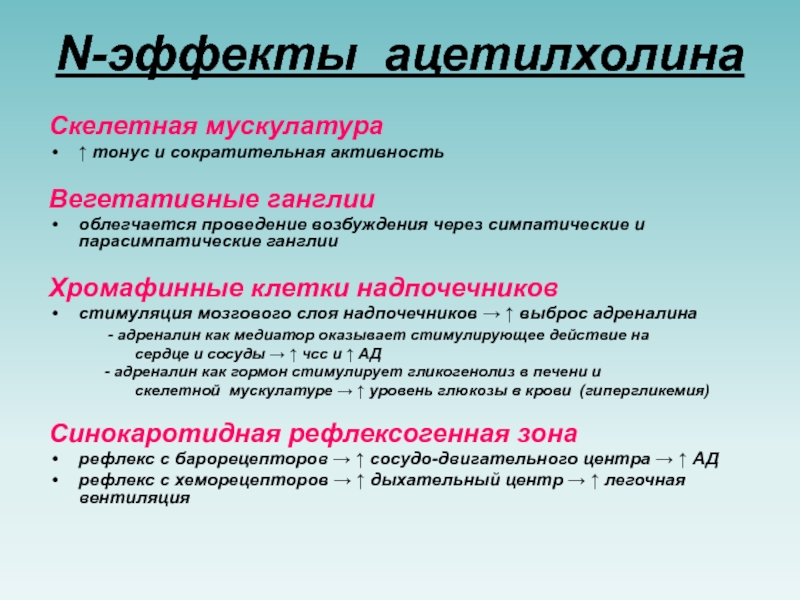 N-эффекты ацетилхолина

Скелетная мускулатура

• ↑ тонус и сократительная активность

Вегетативные ганглии

• облегчается проведение возбуждения через симпатические и парасимпатические ганглии

Хромафинные клетки надпочечников

• стимуляция мозгового слоя надпочечников → ↑ выброс адреналина

- адреналин как медиатор оказывает стимулирующее действие на сердце и сосуды → ↑ чсс и ↑ АД

- адреналин как гормон стимулирует гликогенолиз в печени и скелетной мускулатуре → ↑ уровень глюкозы в крови (гипергликемия)

Синокаротидная рефлексогенная зона

• рефлекс с барорецепторов → ↑ сосудо-двигательного центра → ↑ АД

• рефлекс с хеморецепторов → ↑ дыхательный центр → ↑ легочная вентиляция